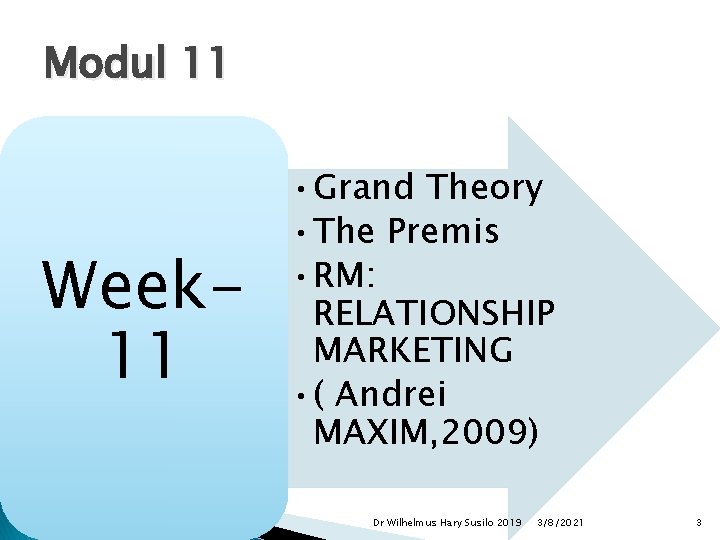 Modul 11

Week-11

• Grand Theory
• The Premis
• RM: RELATIONSHIP MARKETING
• ( Andrei MAXIM,2009)

Dr Wilhelmus Hary Susilo 2019 3/8/2021 3